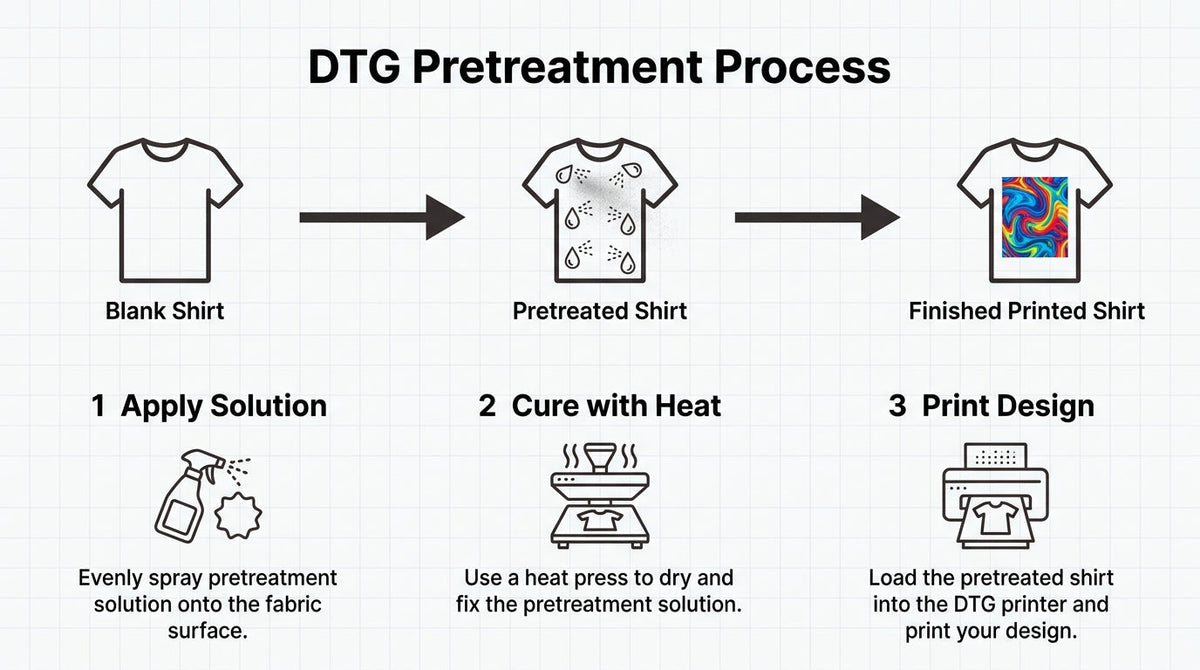 DTG Pretreatment Process

Blank Shirt

Pretreated Shirt

Finished Printed Shirt

1 Apply Solution

Evenly spray pretreatment solution onto the fabric surface.

2 Cure with Heat

Use a heat press to dry and fix the pretreatment solution.

3 Print Design

Load the pretreated shirt into the DTG printer and print your design.